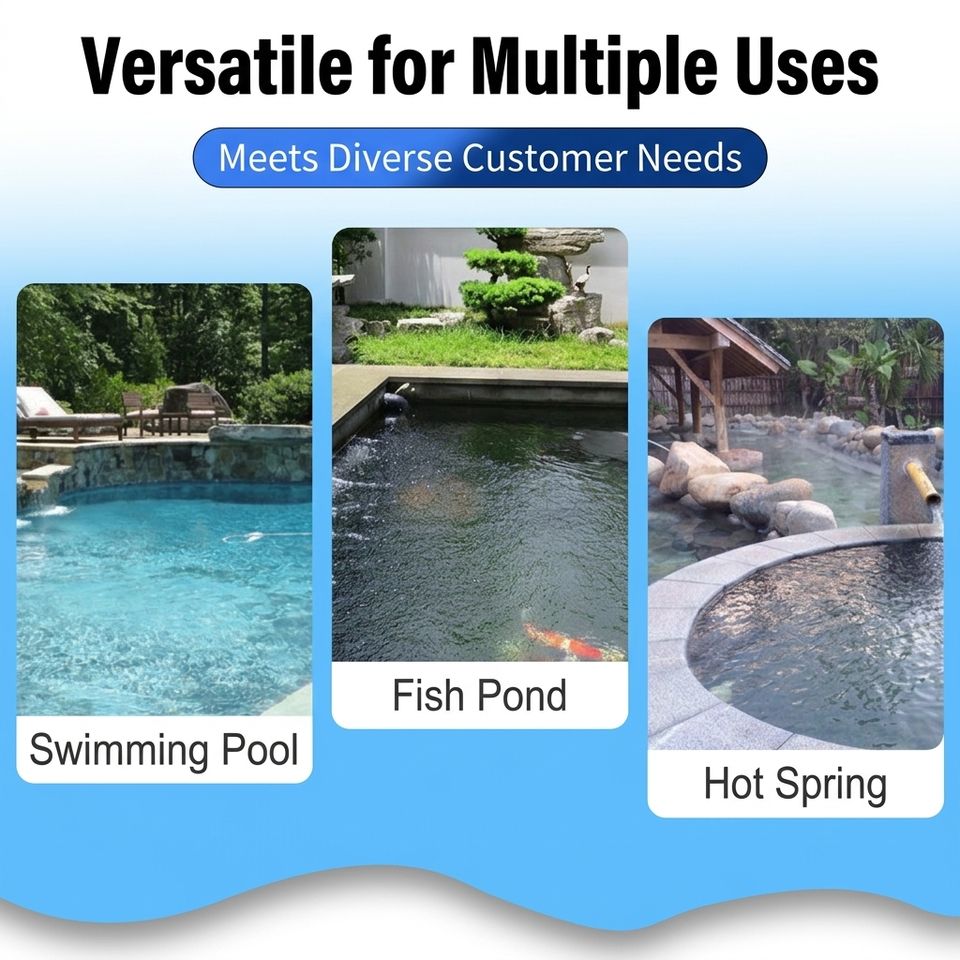 Versatile for Multiple Uses

Meets Diverse Customer Needs

Swimming Pool

Fish Pond

Hot Spring